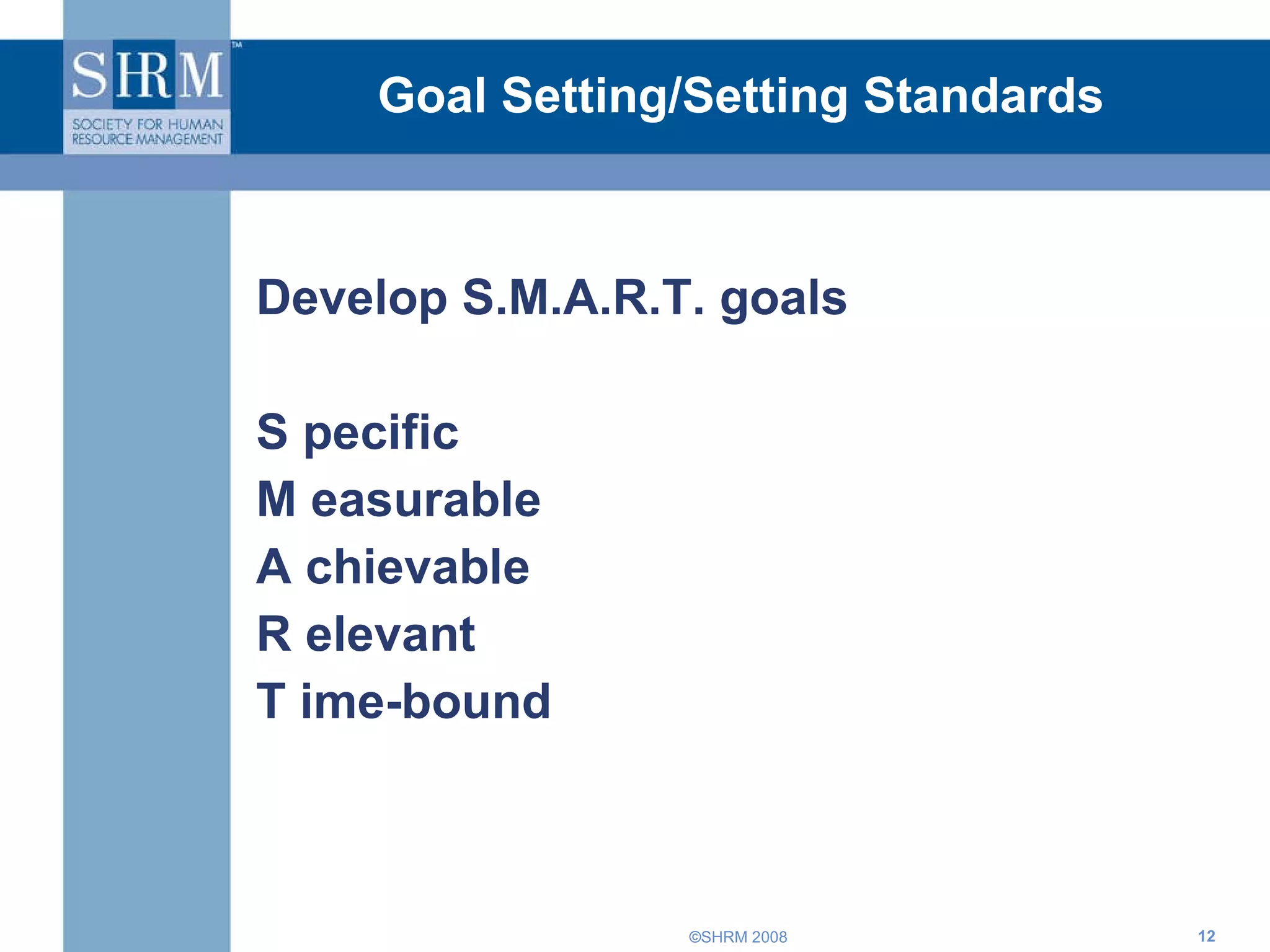 SHRM™
SOCIETY FOR HUMAN RESOURCE MANAGEMENT

Goal Setting/Setting Standards

Develop S.M.A.R.T. goals

S pecific
M easurable
A chievable
R elevant
T ime-bound

©SHRM 2008

12